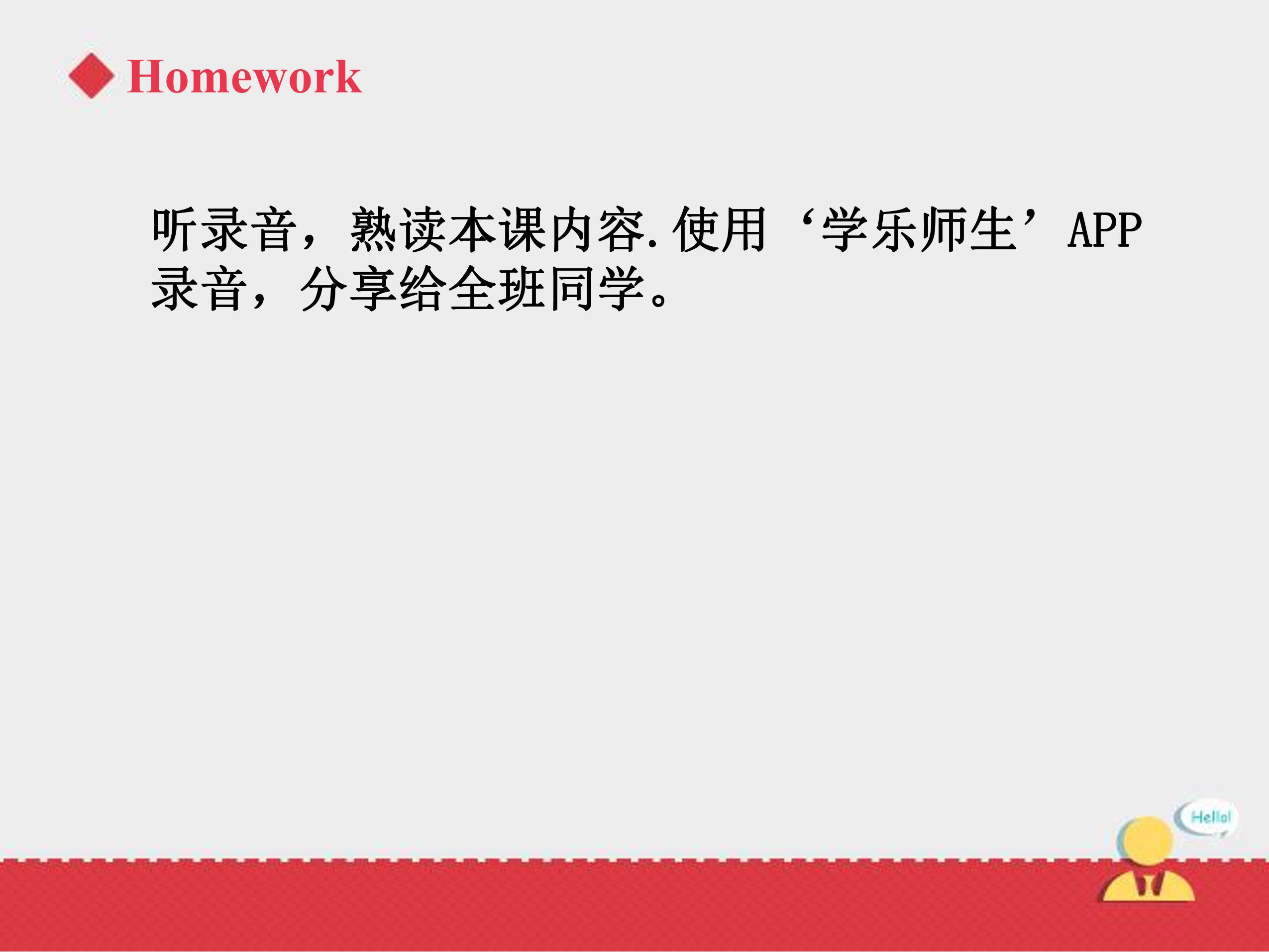 Homework

听录音，熟读本课内容.使用‘学乐师生’APP录音，分享给全班同学。

Hello!